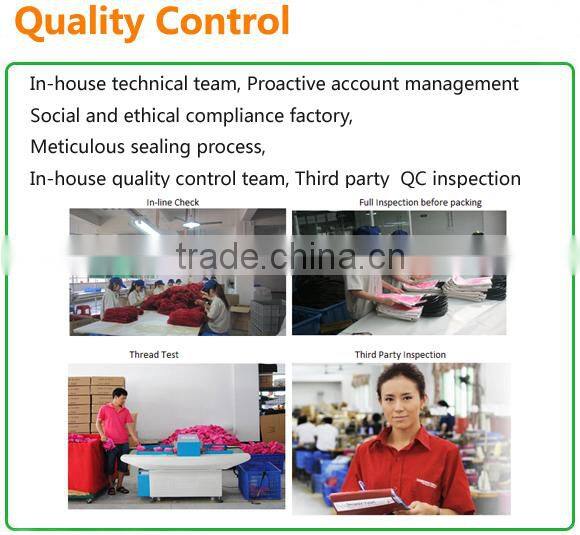 Quality Control

In-house technical team, Proactive account management
Social and ethical compliance factory,
Meticulous sealing process,
In-house quality control team, Third party QC inspection

In-line Check

Full Inspection before packing

trade.china.cn

Thread Test

Third Party Inspection